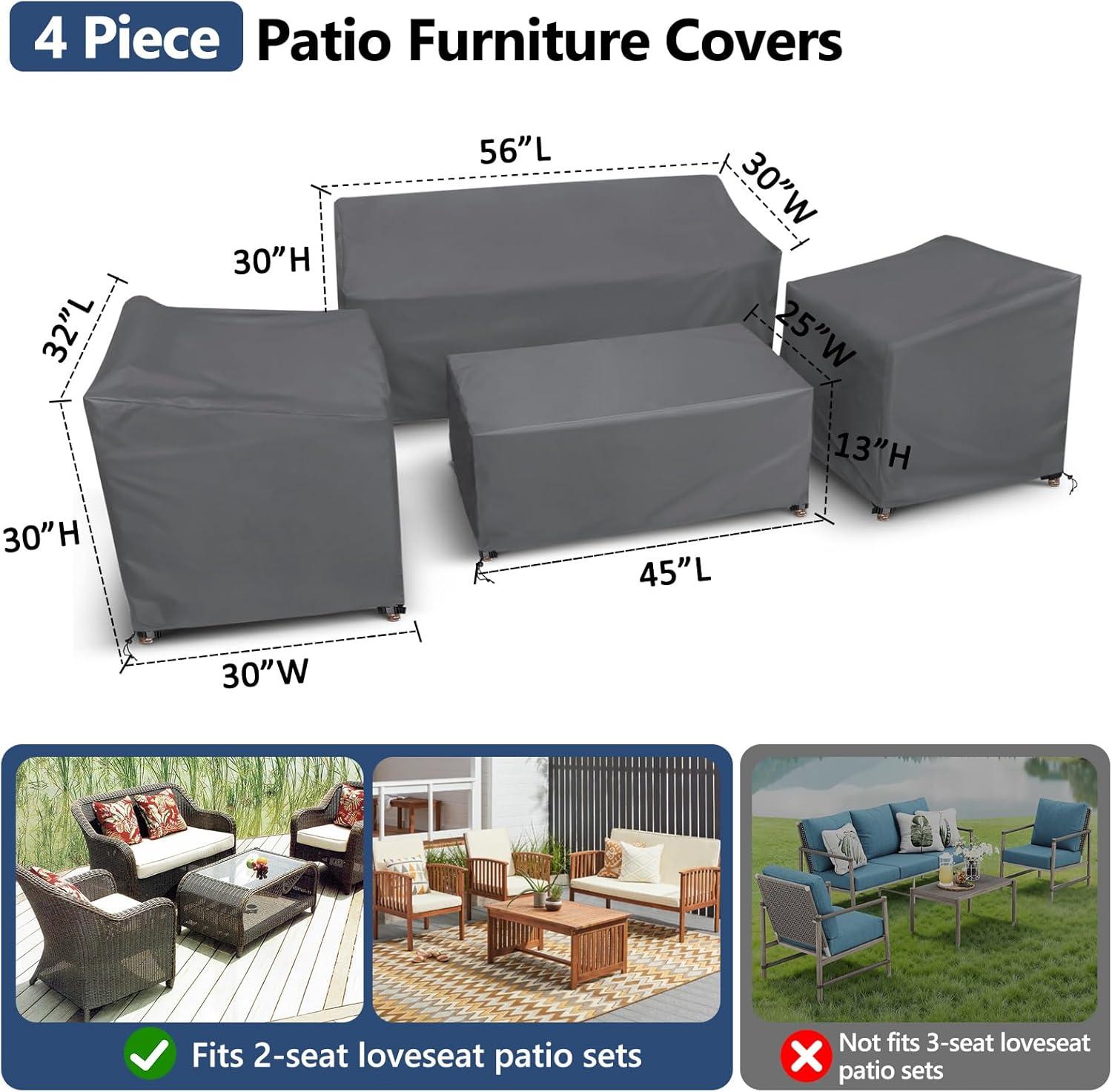 4 Piece Patio Furniture Covers

56”L

30”W

30”H

32”L

25”W

13”H

30”H

45”L

30”W

Fits 2-seat loveseat patio sets

Not fits 3-seat loveseat patio sets